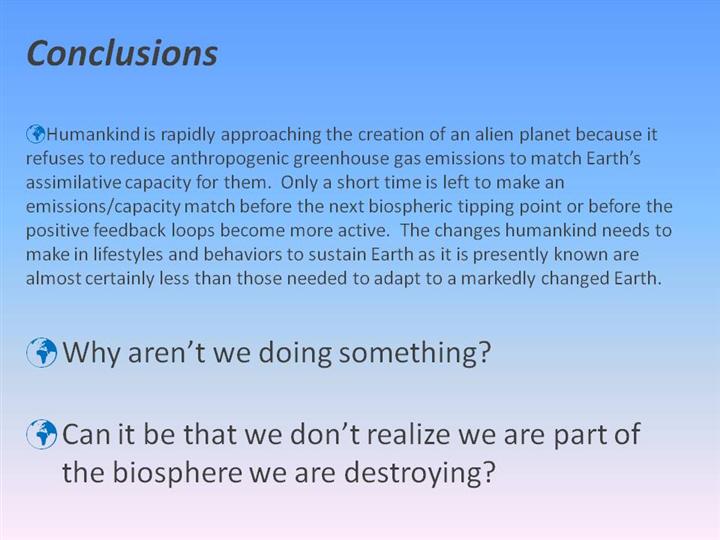 Conclusions

Humankind is rapidly approaching the creation of an alien planet because it refuses to reduce anthropogenic greenhouse gas emissions to match Earth's assimilative capacity for them. Only a short time is left to make an emissions/capacity match before the next biospheric tipping point or before the positive feedback loops become more active. The changes humankind needs to make in lifestyles and behaviors to sustain Earth as it is presently known are almost certainly less than those needed to adapt to a markedly changed Earth.

Why aren't we doing something?

Can it be that we don't realize we are part of the biosphere we are destroying?